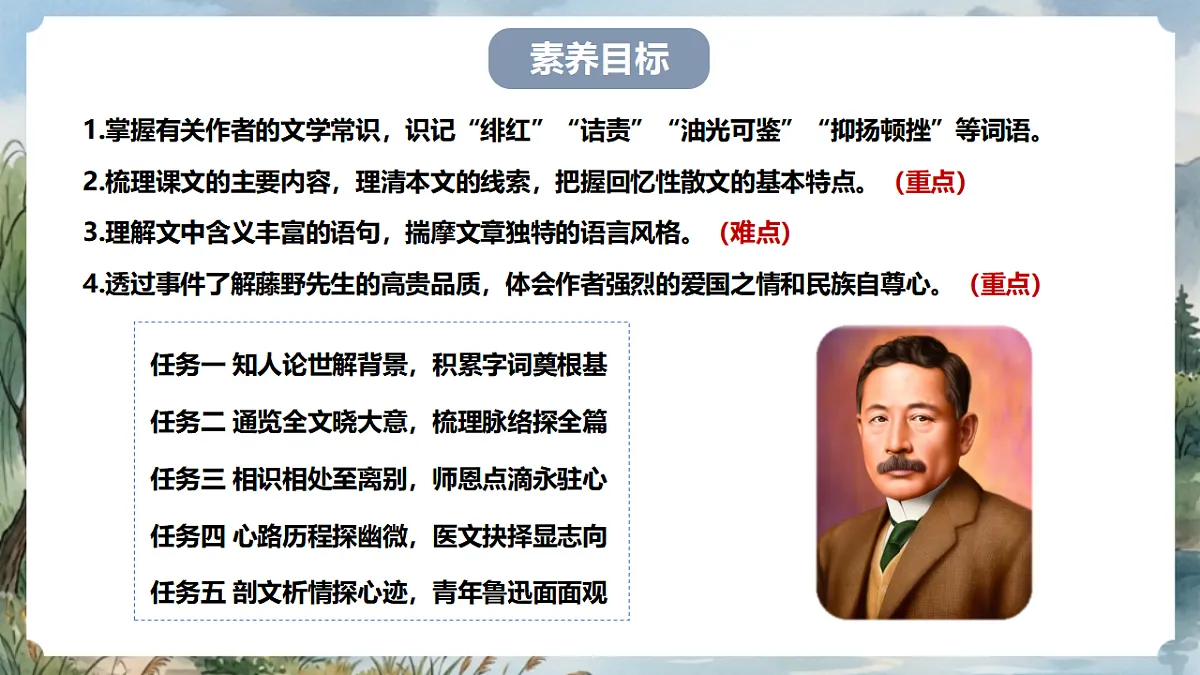 素养目标

1.掌握有关作者的文学常识，识记“绯红”“诘责”“油光可鉴”“抑扬顿挫”等词语。

2.梳理课文的主要内容，理清本文的线索，把握回忆性散文的基本特点。（重点）

3.理解文中含义丰富的语句，揣摩文章独特的语言风格。（难点）

4.透过事件了解藤野先生的高贵品质，体会作者强烈的爱国之情和民族自尊心。（重点）

任务一 知人论世解背景，积累字词奠根基

任务二 通览全文晓大意，梳理脉络探全篇

任务三 相识相处至离别，师恩点滴永驻心

任务四 心路历程探幽微，医文抉择显志向

任务五 剖文析情探心迹，青年鲁迅面面观